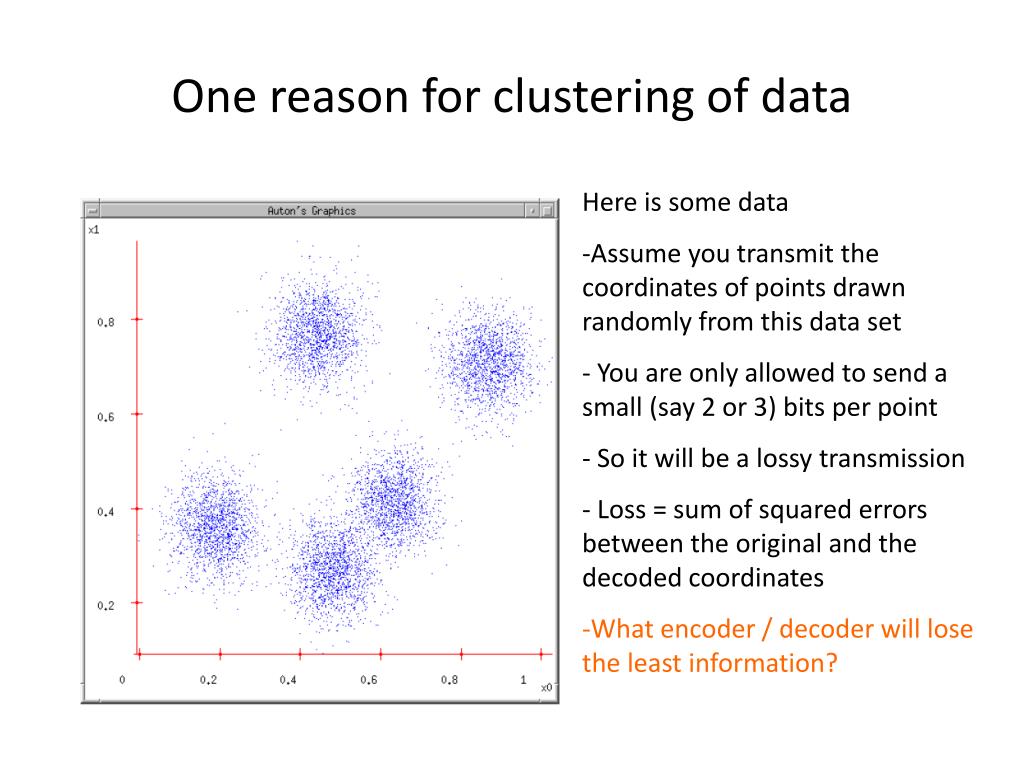 One reason for clustering of data

Auton's Graphics

x1

0.8

0.6

0.4

0.2

0

0.2

0.4

0.6

0.8

1

x0

Here is some data

-Assume you transmit the coordinates of points drawn randomly from this data set

- You are only allowed to send a small (say 2 or 3) bits per point

- So it will be a lossy transmission

- Loss = sum of squared errors between the original and the decoded coordinates

-What encoder / decoder will lose the least information?